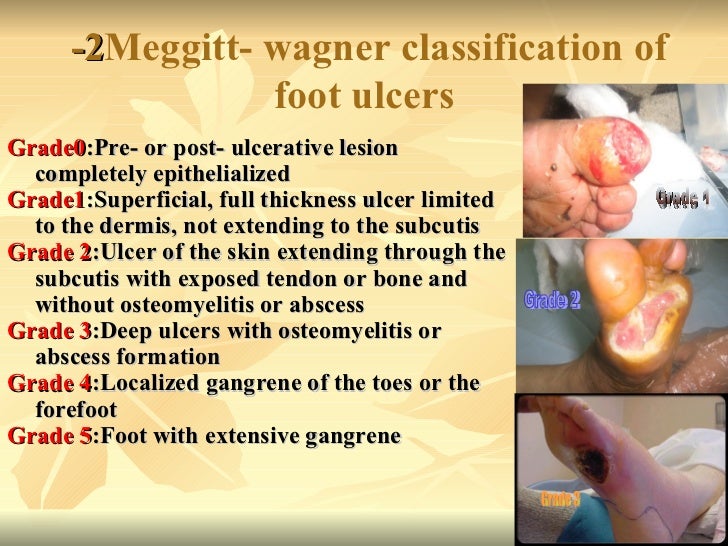 -2Meggitt- wagner classification of foot ulcers

Grade0:Pre- or post- ulcerative lesion completely epithelialized
Grade1:Superficial, full thickness ulcer limited to the dermis, not extending to the subcutis
Grade 2:Ulcer of the skin extending through the subcutis with exposed tendon or bone and without osteomyelitis or abscess
Grade 3:Deep ulcers with osteomyelitis or abscess formation
Grade 4:Localized gangrene of the toes or the forefoot
Grade 5:Foot with extensive gangrene

Grade 1

Grade 2

Grade 3